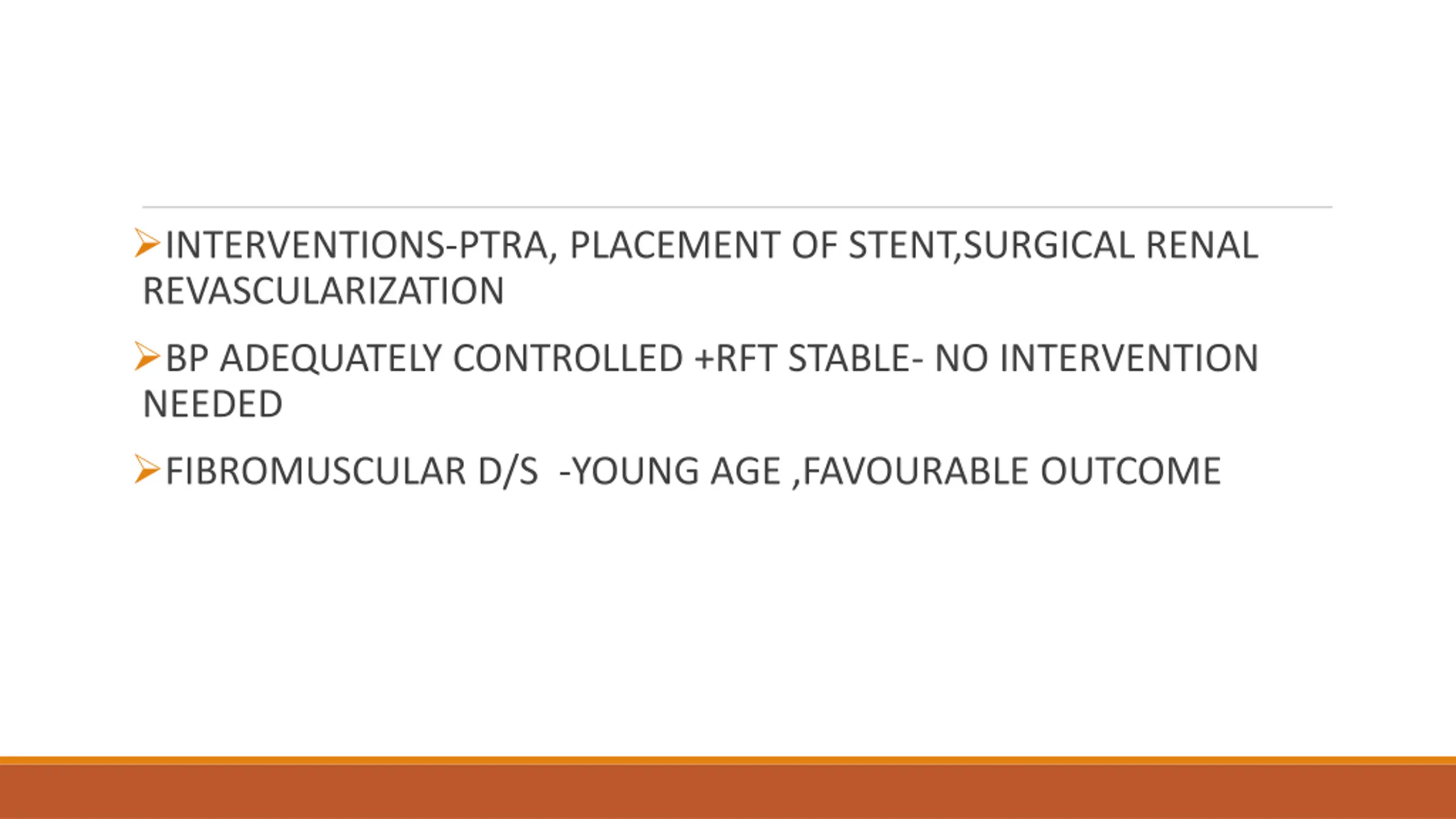 ➢INTERVENTIONS-PTRA, PLACEMENT OF STENT,SURGICAL RENAL REVASCULARIZATION

➢BP ADEQUATELY CONTROLLED +RFT STABLE- NO INTERVENTION NEEDED

➢FIBROMUSCULAR D/S -YOUNG AGE ,FAVOURABLE OUTCOME